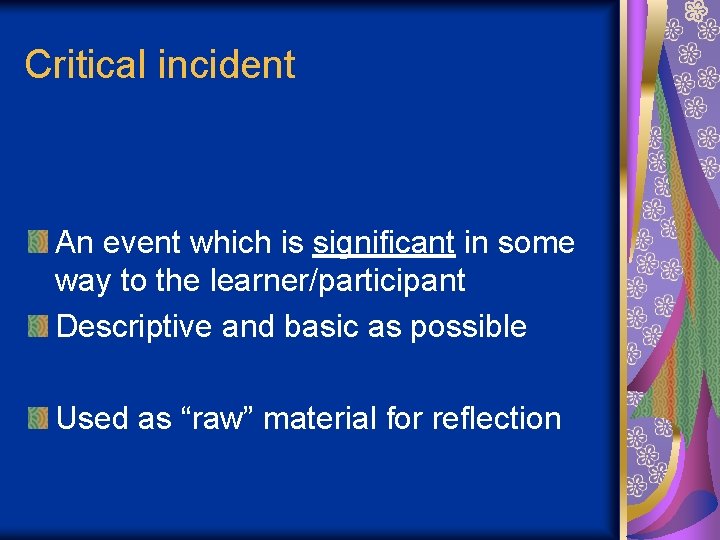 Critical incident

An event which is significant in some way to the learner/participant

Descriptive and basic as possible

Used as “raw” material for reflection